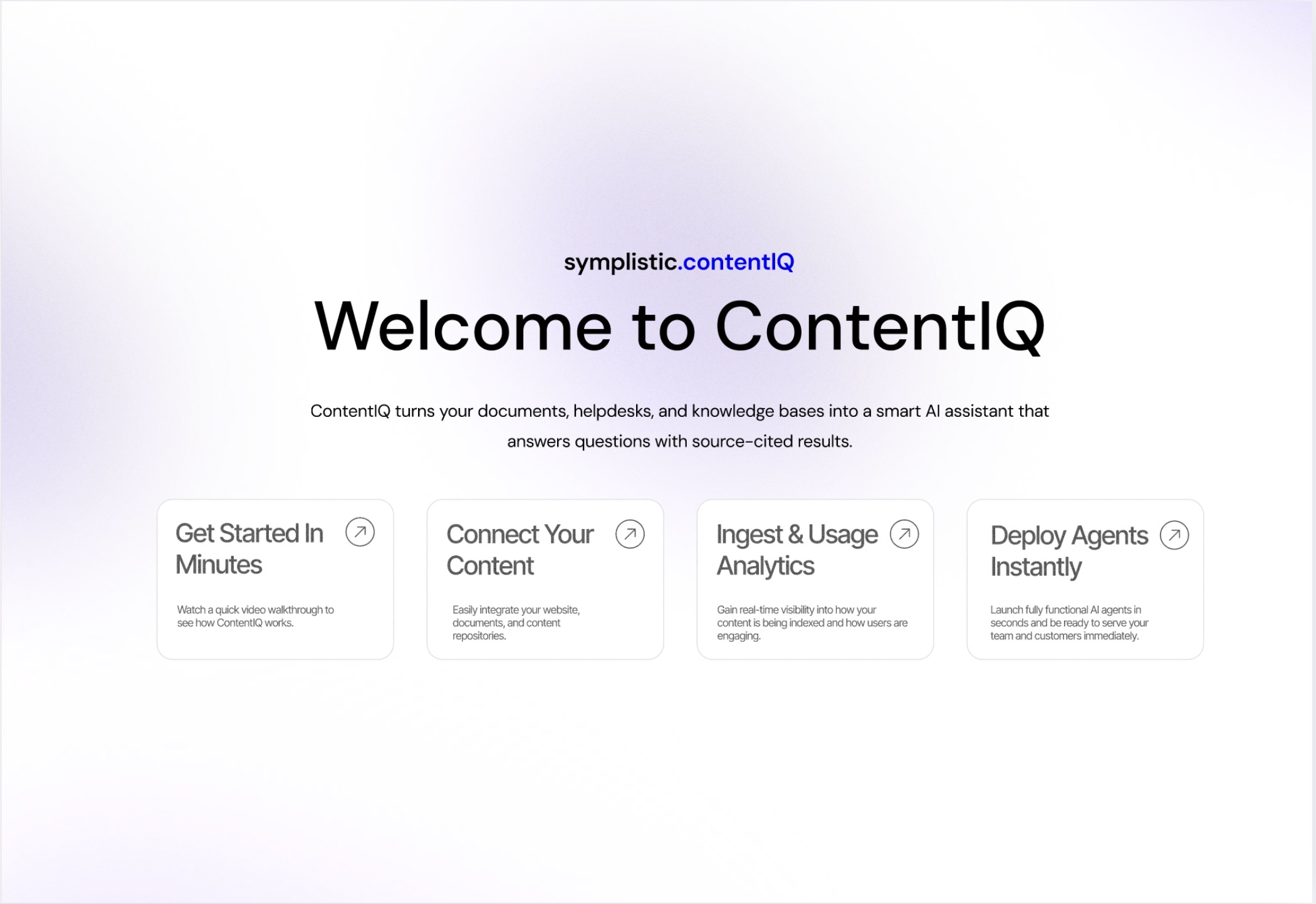 symplistic.contentIQ

Welcome to ContentIQ

ContentIQ turns your documents, helpdesks, and knowledge bases into a smart AI assistant that answers questions with source-cited results.

Get Started In Minutes

Watch a quick video walkthrough to see how ContentIQ works.

Connect Your Content

Easily integrate your website, documents, and content repositories.

Ingest & Usage Analytics

Gain real-time visibility into how your content is being indexed and how users are engaging.

Deploy Agents Instantly

Launch fully functional AI agents in seconds and be ready to serve your team and customers immediately.